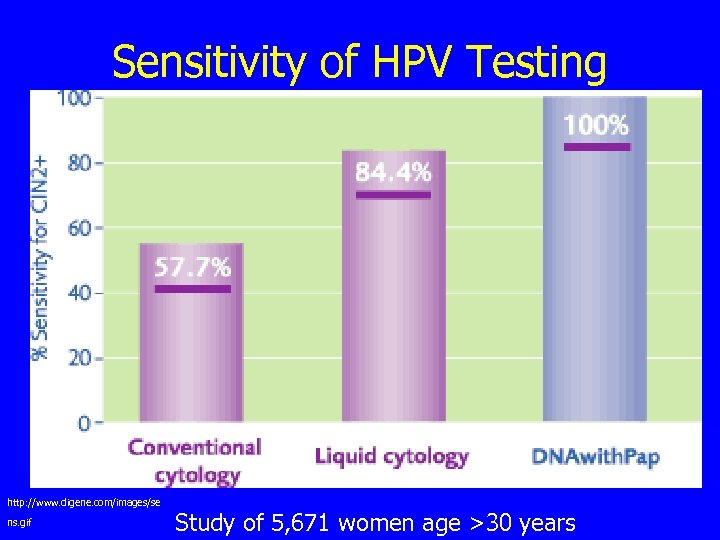 Sensitivity of HPV Testing

% Sensitivity for CIN2+

100
80
60
40
20
0

57.7%
84.4%
100%

Conventional cytology
Liquid cytology
DNAwithPap

http://www.digene.com/images/sens.gif

Study of 5,671 women age >30 years